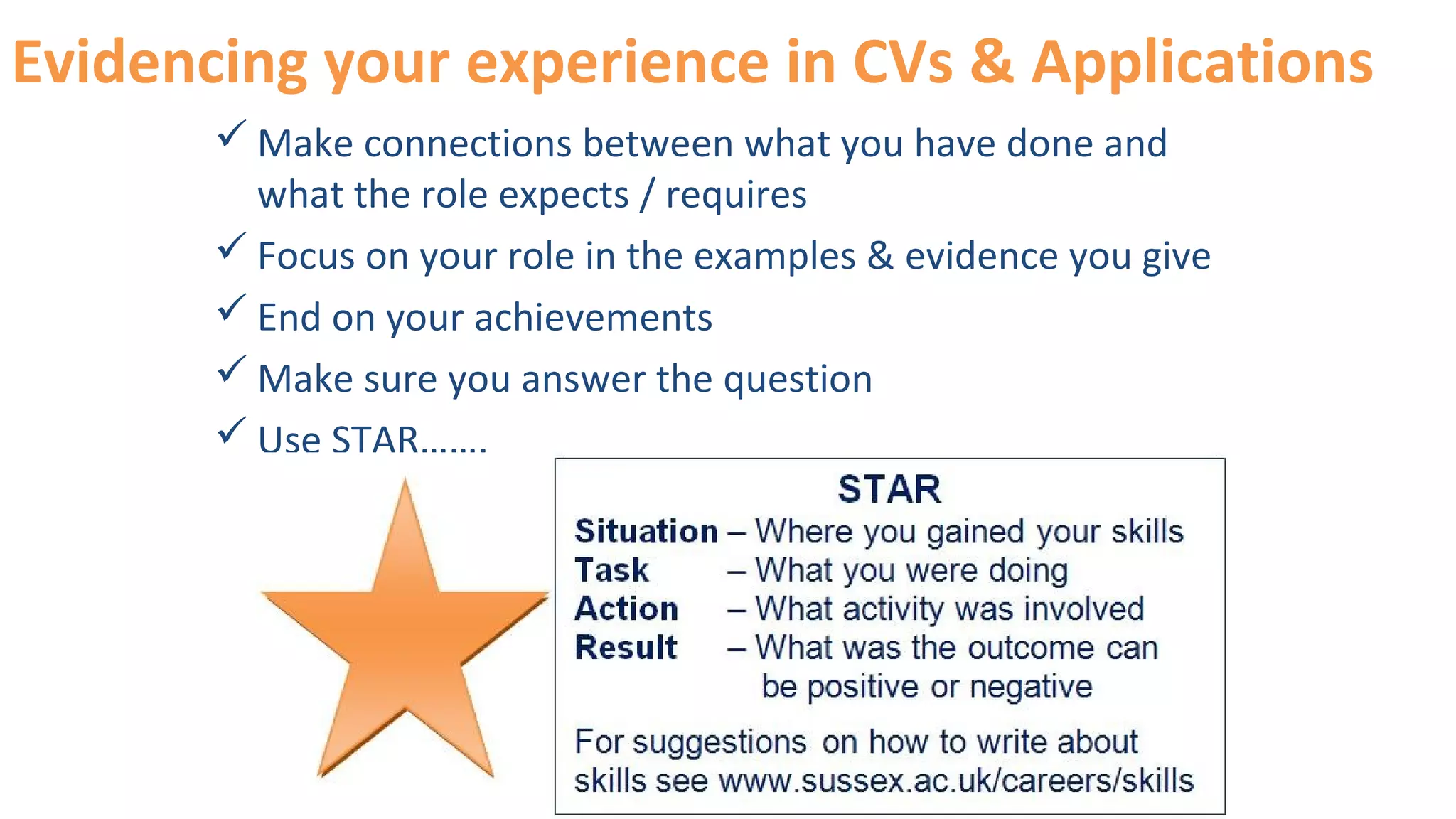 Evidencing your experience in CVs & Applications

✓ Make connections between what you have done and what the role expects / requires

✓ Focus on your role in the examples & evidence you give

✓ End on your achievements

✓ Make sure you answer the question

✓ Use STAR…….

STAR

Situation – Where you gained your skills
Task – What you were doing
Action – What activity was involved
Result – What was the outcome can be positive or negative

For suggestions on how to write about skills see www.sussex.ac.uk/careers/skills